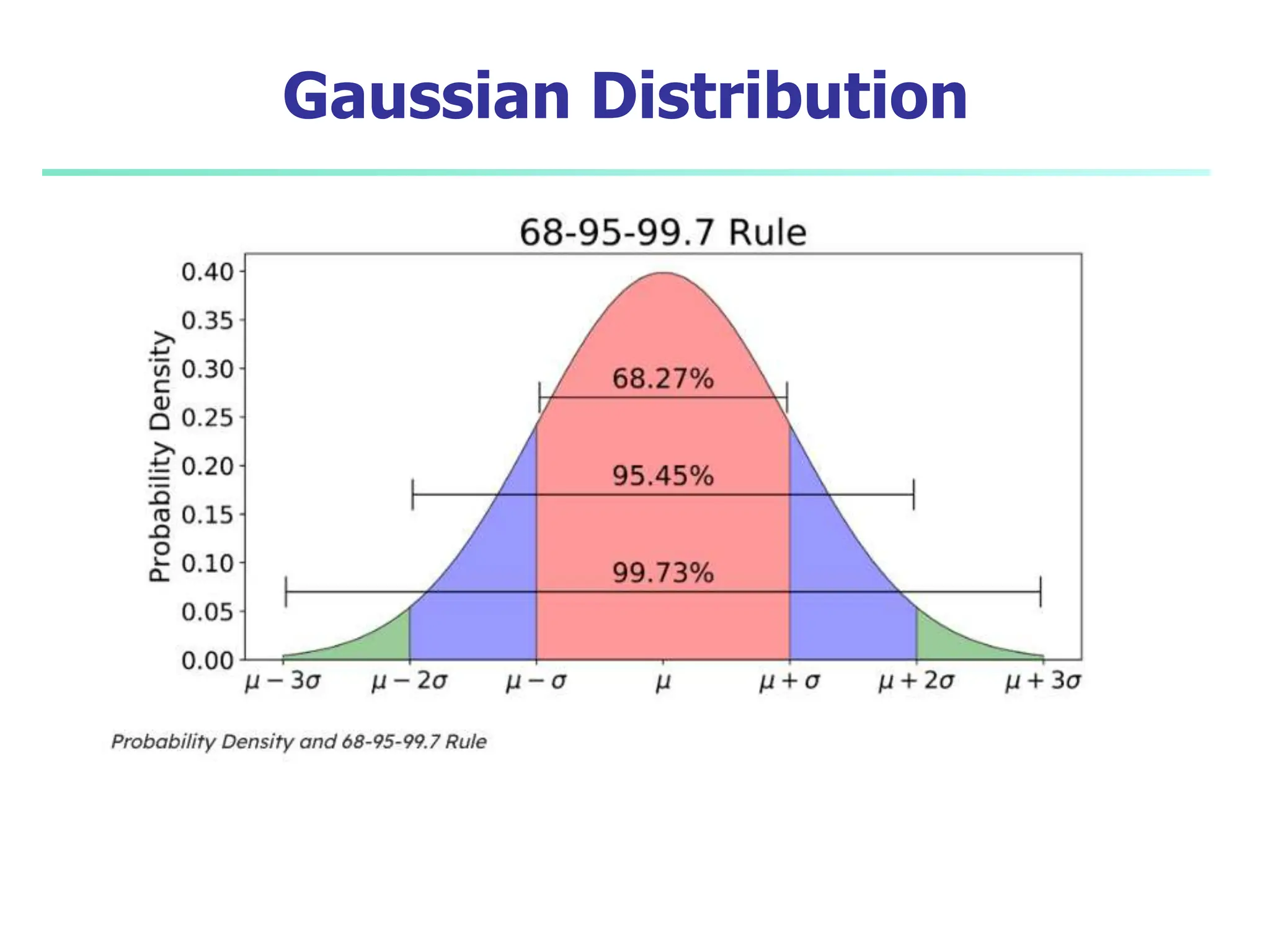 Gaussian Distribution

68-95-99.7 Rule

Probability Density

0.40
0.35
0.30
0.25
0.20
0.15
0.10
0.05
0.00

68.27%
95.45%
99.73%

$\mu - 3\sigma$ $\mu - 2\sigma$ $\mu - \sigma$ $\mu$ $\mu + \sigma$ $\mu + 2\sigma$ $\mu + 3\sigma$

Probability Density and 68-95-99.7 Rule